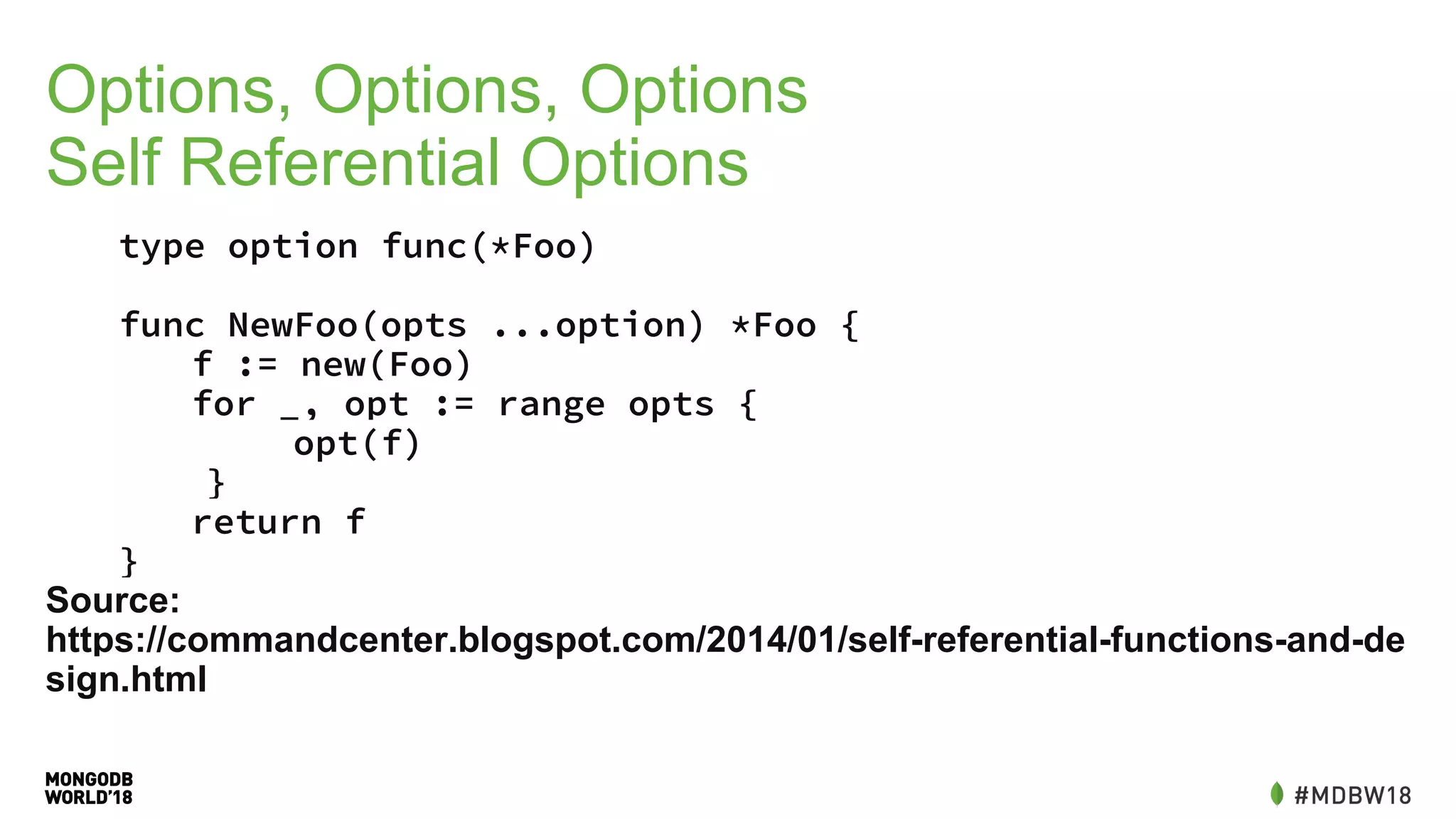 Options, Options, Options
Self Referential Options

type option func(*Foo)

func NewFoo(opts ...option) *Foo {
    f := new(Foo)
    for _, opt := range opts {
        opt(f)
    }
    return f
}

Source:
https://commandcenter.blogspot.com/2014/01/self-referential-functions-and-design.html

MONGODB WORLD'18

#MDBW18